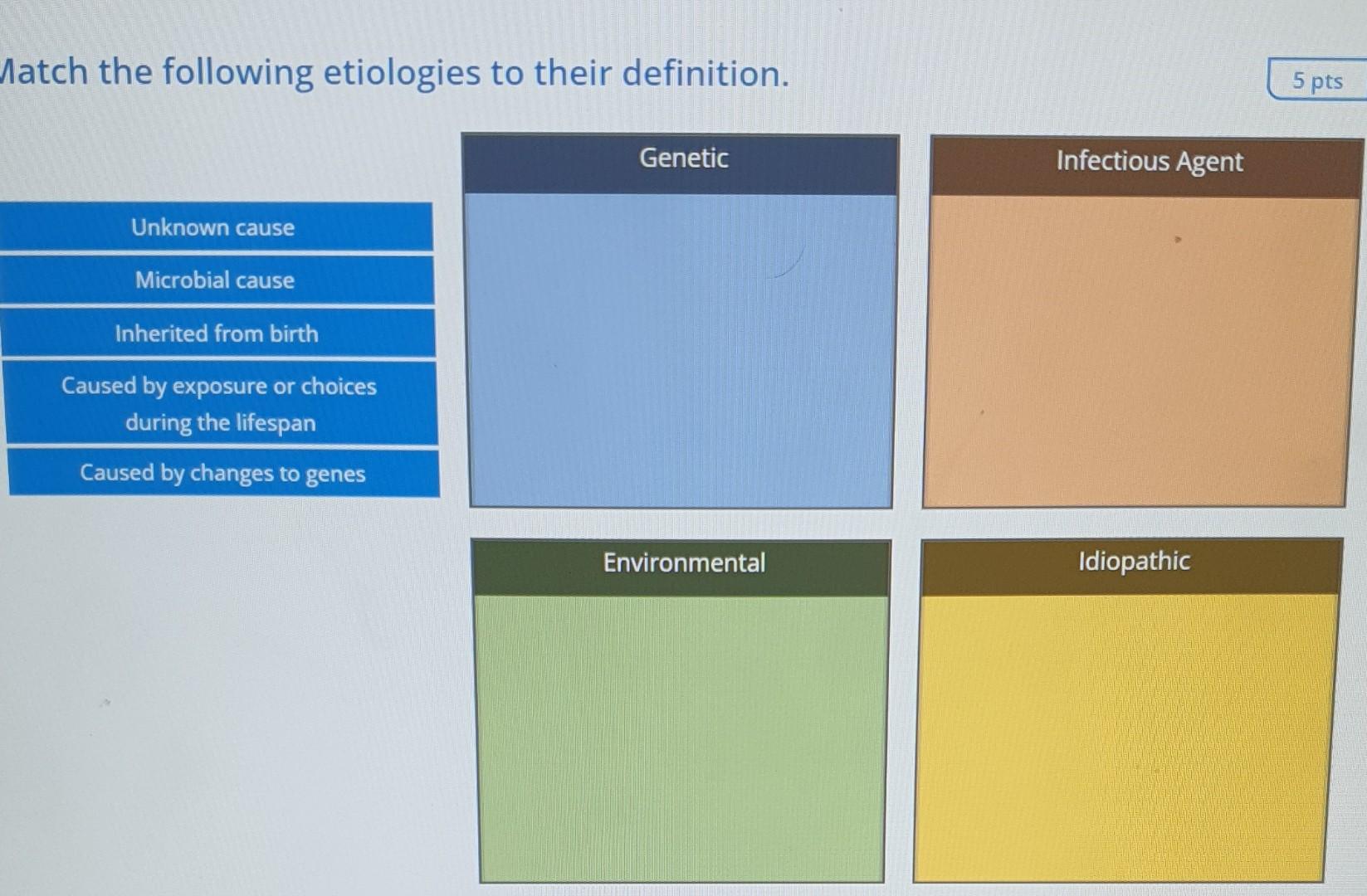 Match the following etiologies to their definition.

5 pts

Unknown cause

Microbial cause

Inherited from birth

Caused by exposure or choices during the lifespan

Caused by changes to genes

Genetic

Infectious Agent

Environmental

Idiopathic